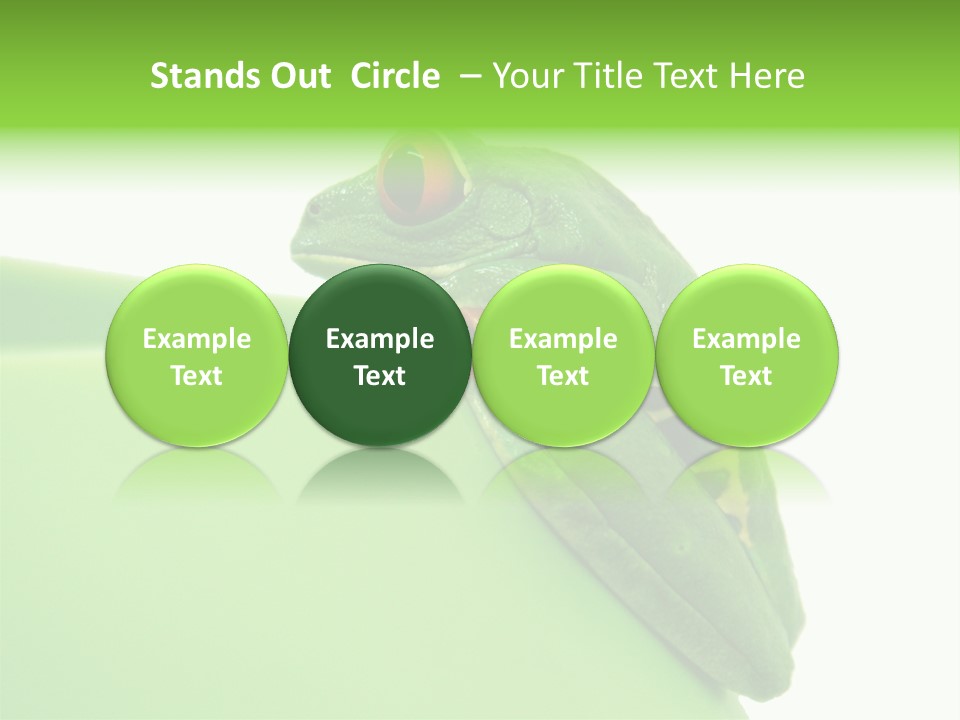 Stands Out Circle – Your Title Text Here

Example Text

Example Text

Example Text

Example Text